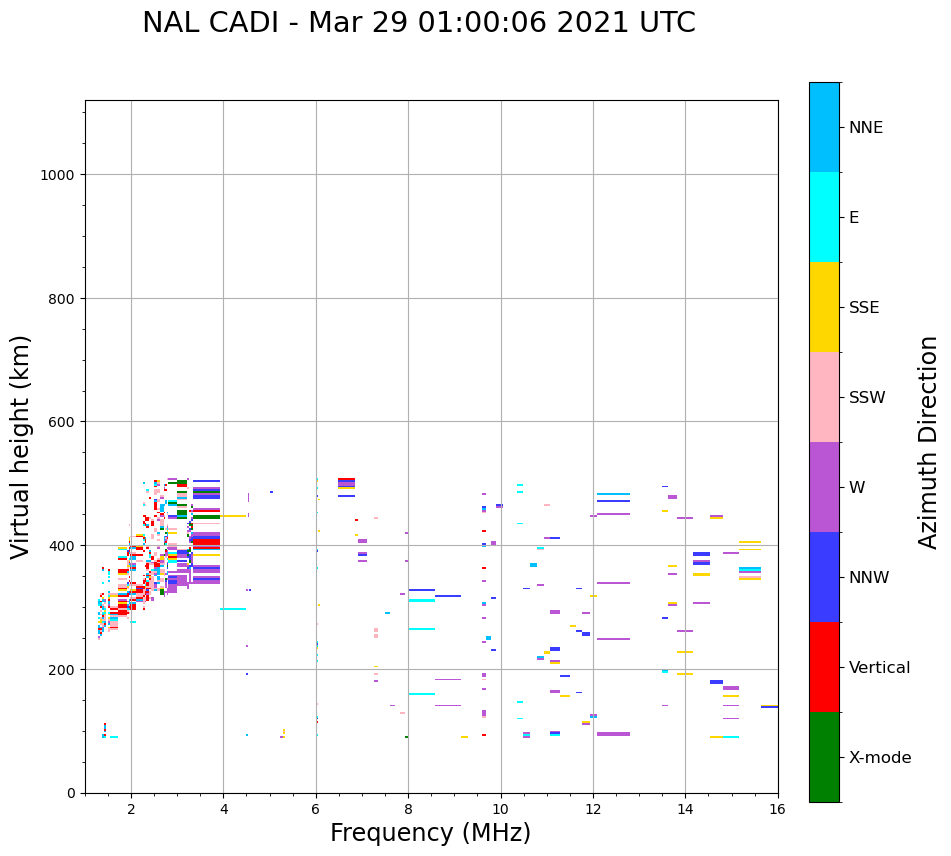 NAL CADI - Mar 29 01:00:06 2021 UTC

Virtual height (km)

1000
800
600
400
200
0

2
4
6
8
10
12
14
16

Frequency (MHz)

NNE
E
SSE
SSW
W
NNW
Vertical
X-mode

Azimuth Direction